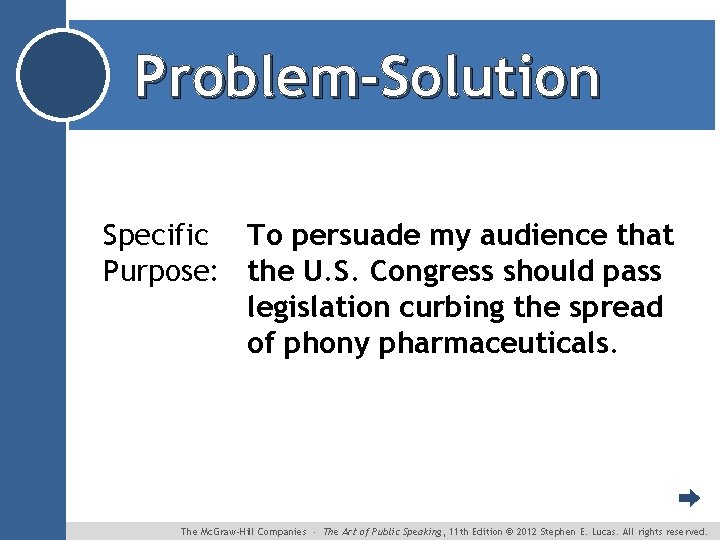 Problem-Solution

Specific Purpose: To persuade my audience that the U.S. Congress should pass legislation curbing the spread of phony pharmaceuticals.

The McGraw-Hill Companies · The Art of Public Speaking, 11th Edition © 2012 Stephen E. Lucas. All rights reserved.